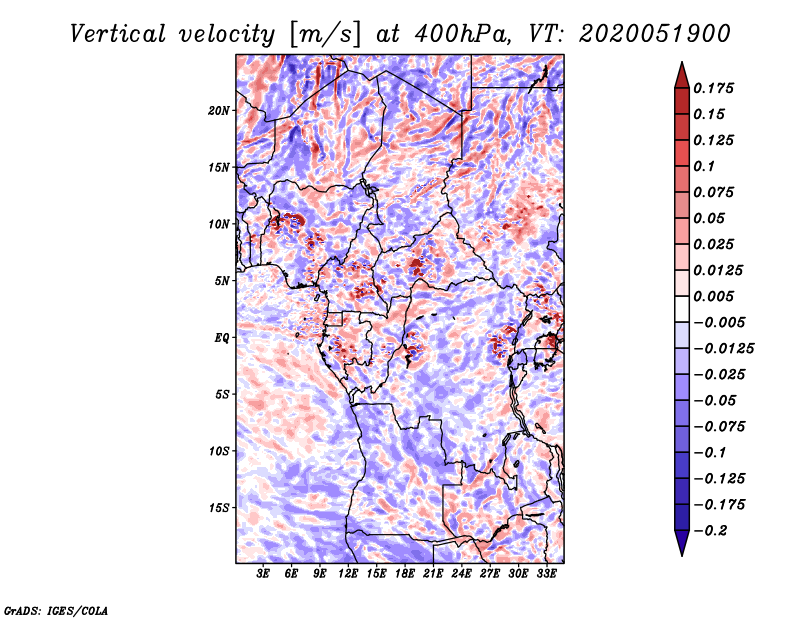 Vertical velocity [m/s] at 400hPa, VT: 2020051900

20N
15N
10N
5N
EQ
5S
10S
15S

3E 6E 9E 12E 15E 18E 21E 24E 27E 30E 33E

0.175
0.15
0.125
0.1
0.075
0.05
0.025
0.0125
0.005
−0.005
−0.0125
−0.025
−0.05
−0.075
−0.1
−0.125
−0.175
−0.2

GrADS: IGES/COLA